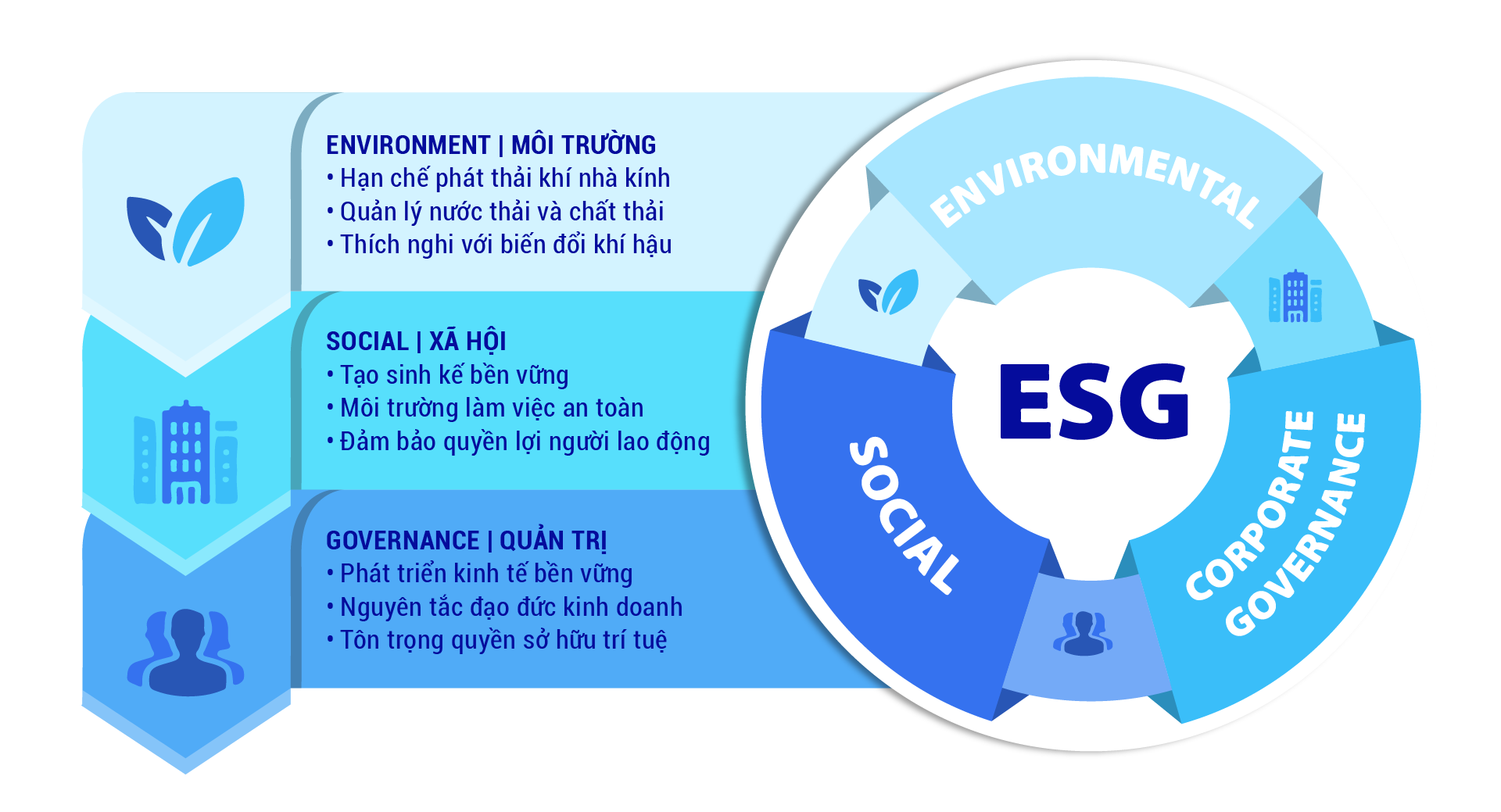 ENVIRONMENT | MÔI TRƯỜNG
• Hạn chế phát thải khí nhà kính
• Quản lý nước thải và chất thải
• Thích nghi với biến đổi khí hậu

SOCIAL | XÃ HỘI
• Tạo sinh kế bền vững
• Môi trường làm việc an toàn
• Đảm bảo quyền lợi người lao động

GOVERNANCE | QUẢN TRỊ
• Phát triển kinh tế bền vững
• Nguyên tắc đạo đức kinh doanh
• Tôn trọng quyền sở hữu trí tuệ

ENVIRONMENTAL

ESG

SOCIAL

CORPORATE GOVERNANCE